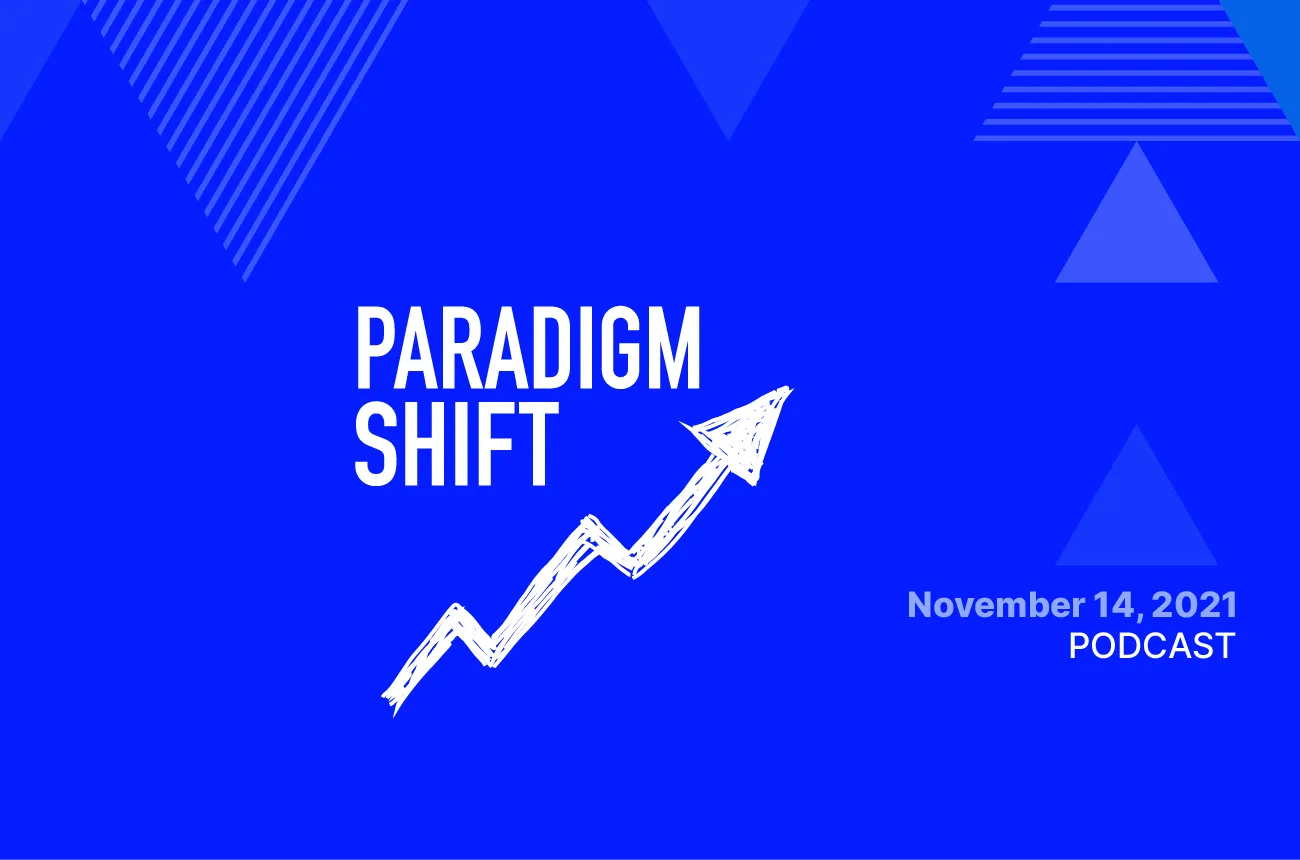 PARADIGM SHIFT

November 14, 2021
PODCAST